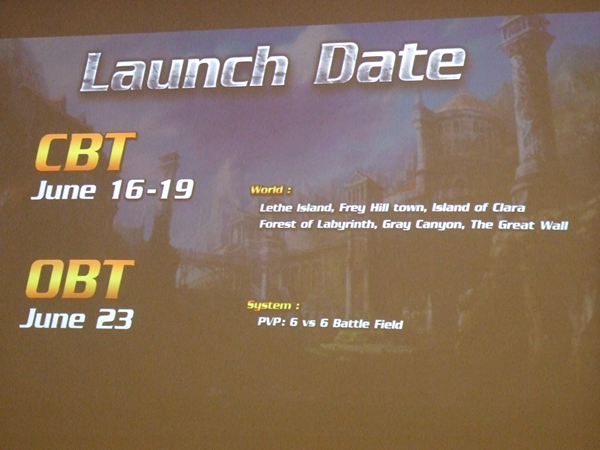 Launch Date

CBT
June 16-19

World :
Lethe Island, Frey Hill town, Island of Clara
Forest of Labyrinth, Gray Canyon, The Great Wall

OBT
June 23

System :
PVP: 6 vs 6 Battle Field